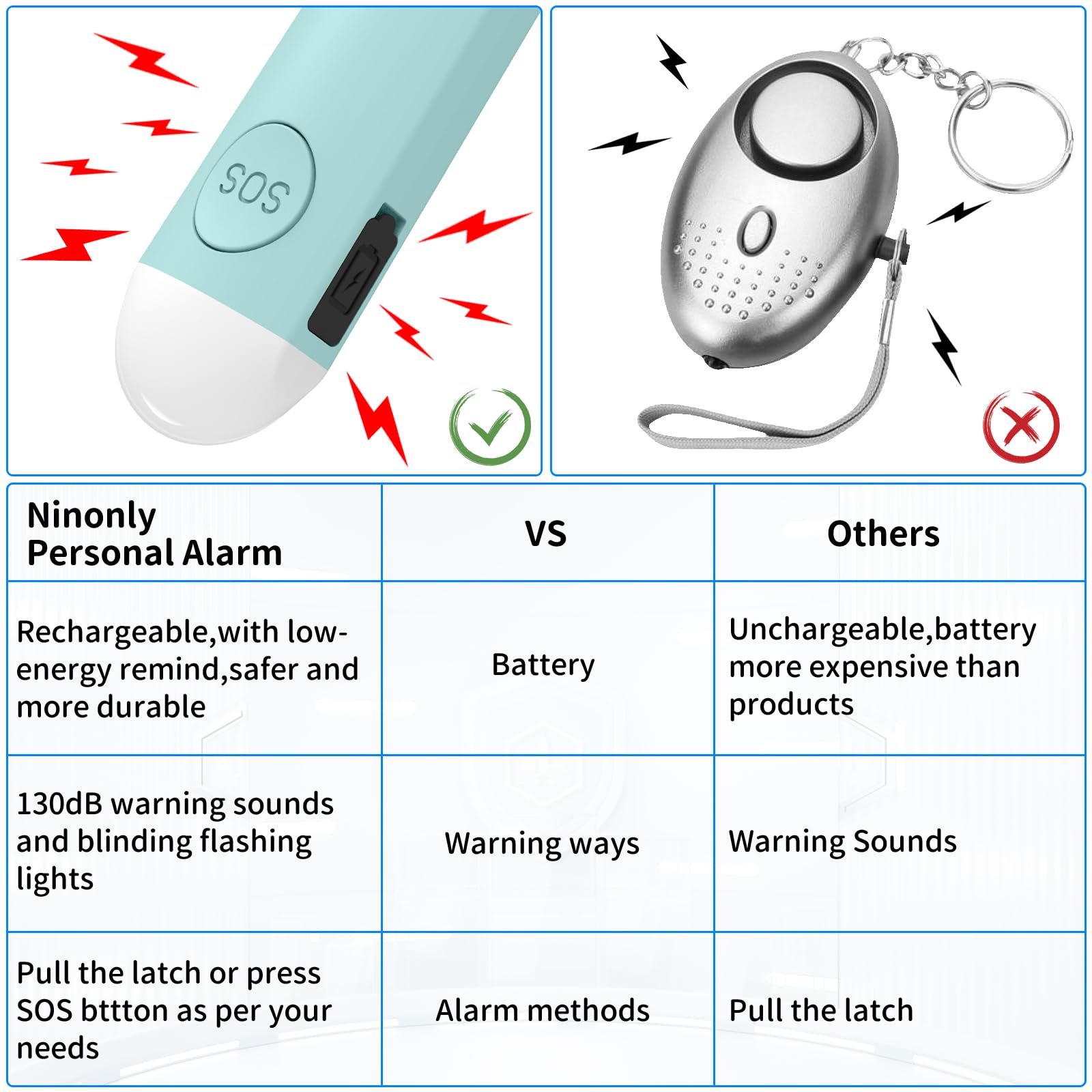 SOS

| Ninonly Personal Alarm | VS | Others |
|---|---|---|
| Rechargeable,with low-energy remind,safer and more durable | Battery | Unchargeable,battery more expensive than products |
| 130dB warning sounds and blinding flashing lights | Warning ways | Warning Sounds |
| Pull the latch or press SOS bttton as per your needs | Alarm methods | Pull the latch |